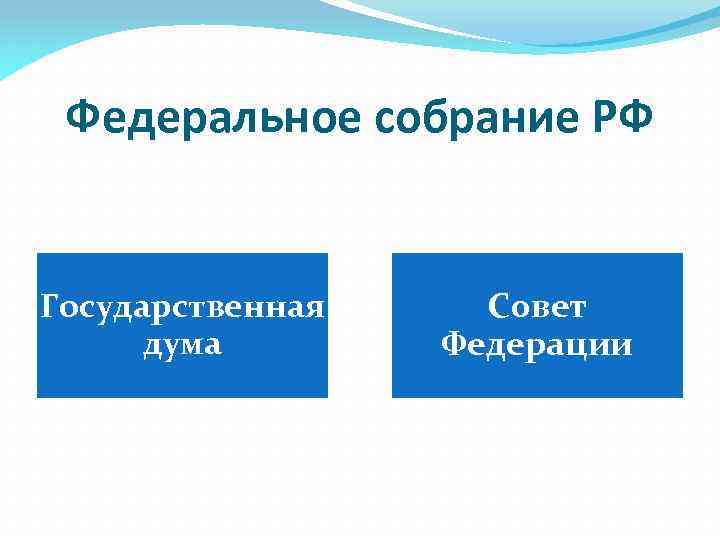 Федеральное собрание РФ

Государственная дума

Совет Федерации